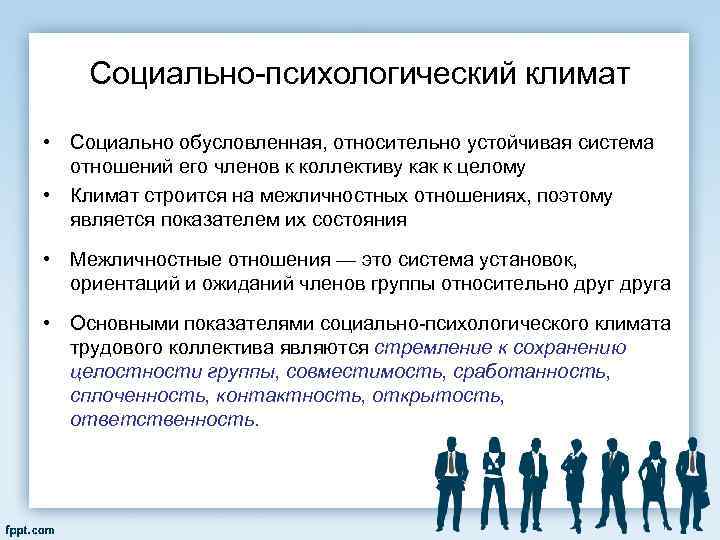 Социально-психологический климат

• Социально обусловленная, относительно устойчивая система отношений его членов к коллективу как к целому

• Климат строится на межличностных отношениях, поэтому является показателем их состояния

• Межличностные отношения — это система установок, ориентаций и ожиданий членов группы относительно друг друга

• Основными показателями социально-психологического климата трудового коллектива являются стремление к сохранению целостности группы, совместимость, сработанность, сплоченность, контактность, открытость, ответственность.

fppt.com